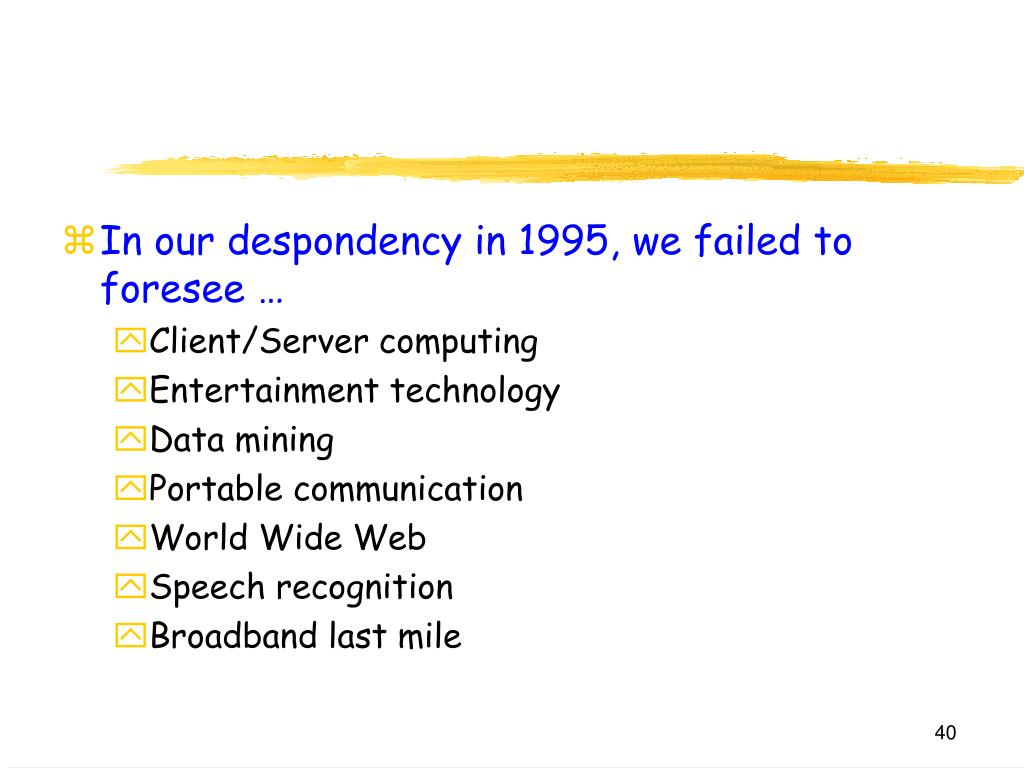 In our despondency in 1995, we failed to foresee …

Client/Server computing
Entertainment technology
Data mining
Portable communication
World Wide Web
Speech recognition
Broadband last mile

40